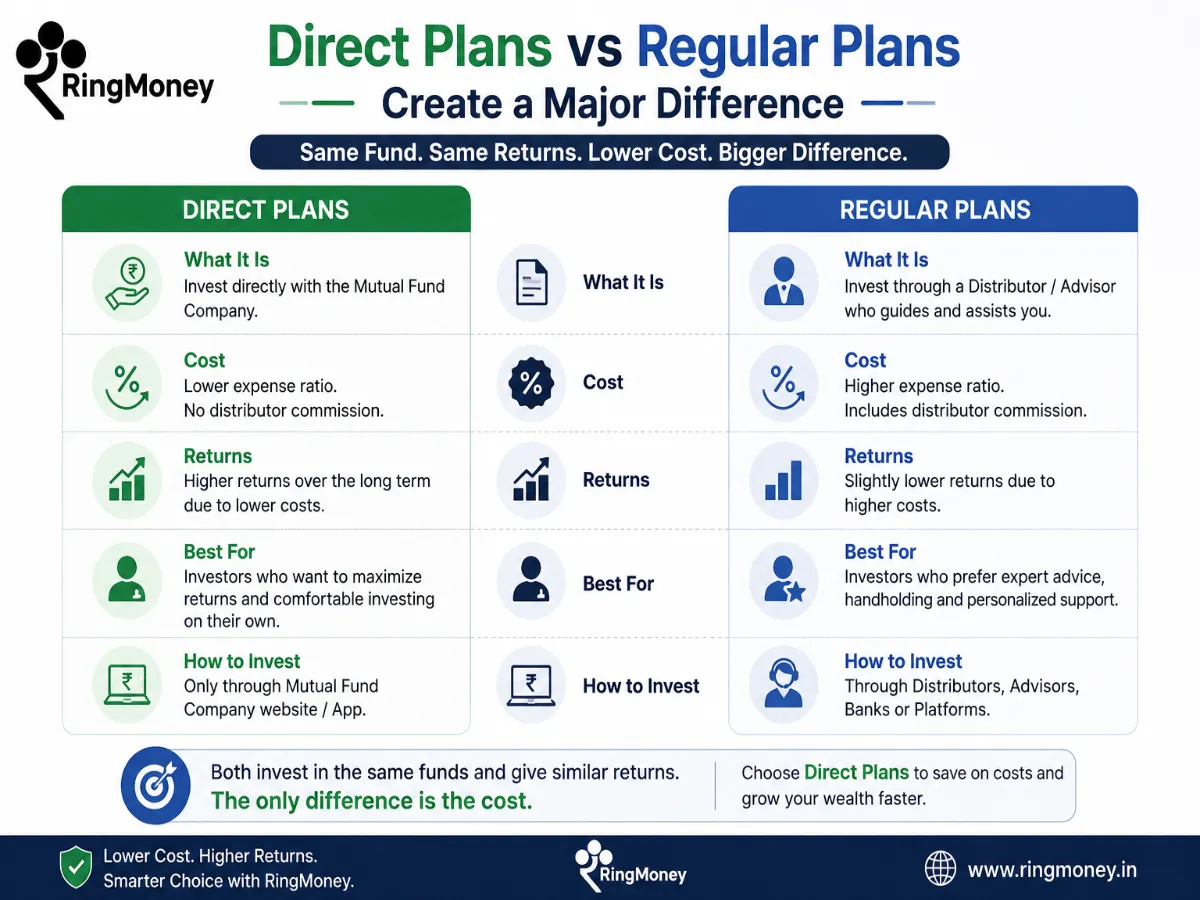 RingMoney

Direct Plans vs Regular Plans

Create a Major Difference

Same Fund. Same Returns. Lower Cost. Bigger Difference.

DIRECT PLANS

What It Is
Invest directly with the Mutual Fund Company.

Cost
Lower expense ratio.
No distributor commission.

Returns
Higher returns over the long term due to lower costs.

Best For
Investors who want to maximize returns and comfortable investing on their own.

How to Invest
Only through Mutual Fund Company website / App.

What It Is

Cost

Returns

Best For

How to Invest

REGULAR PLANS

What It Is
Invest through a Distributor / Advisor who guides and assists you.

Cost
Higher expense ratio.
Includes distributor commission.

Returns
Slightly lower returns due to higher costs.

Best For
Investors who prefer expert advice, handholding and personalized support.

How to Invest
Through Distributors, Advisors, Banks or Platforms.

Both invest in the same funds and give similar returns.
The only difference is the cost.

Choose Direct Plans to save on costs and grow your wealth faster.

Lower Cost. Higher Returns.
Smarter Choice with RingMoney.

RingMoney

www.ringmoney.in